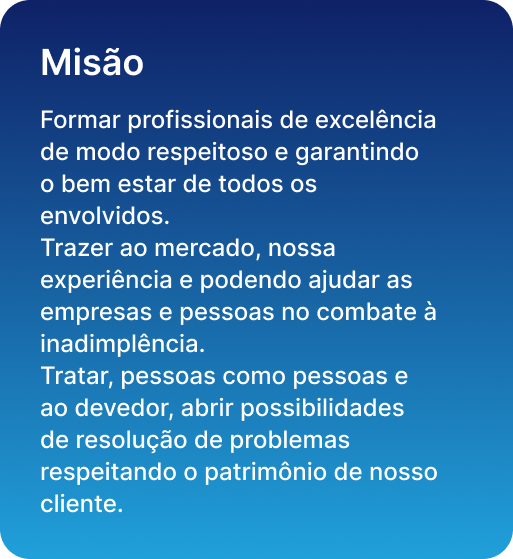 Misão

Formar profissionais de excelência de modo respeitoso e garantindo o bem estar de todos os envolvidos.
Trazer ao mercado, nossa experiência e podendo ajudar as empresas e pessoas no combate à inadimplência.
Tratar, pessoas como pessoas e ao devedor, abrir possibilidades de resolução de problemas respeitando o patrimônio de nosso cliente.